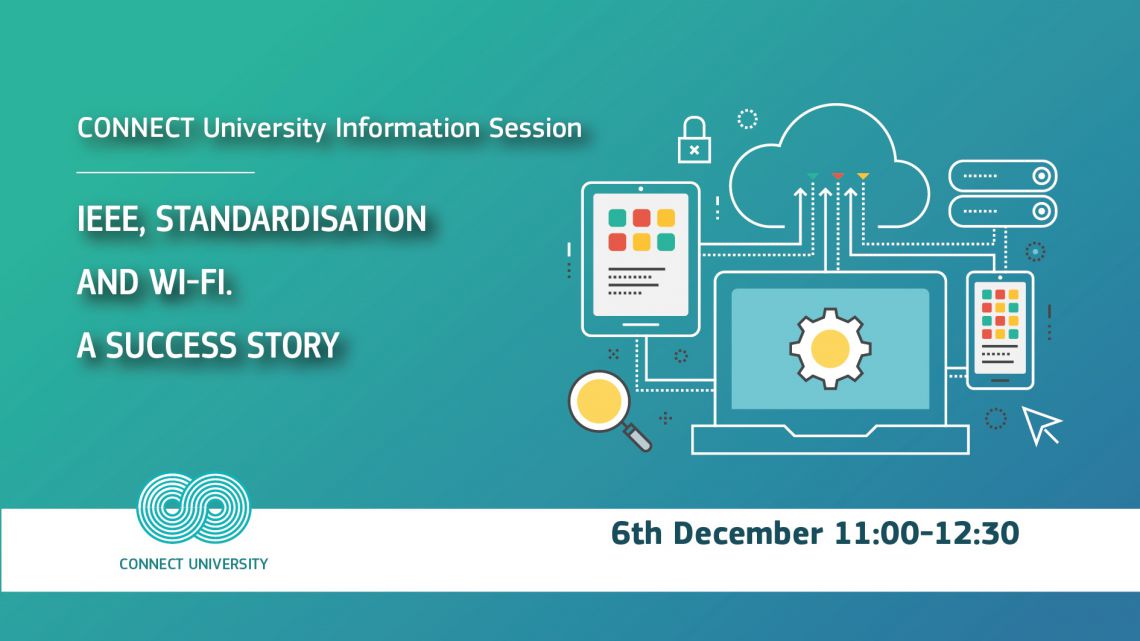 CONNECT University Information Session

IEEE, STANDARDISATION AND WI-FI. A SUCCESS STORY

CONNECT UNIVERSITY

6th December 11:00-12:30